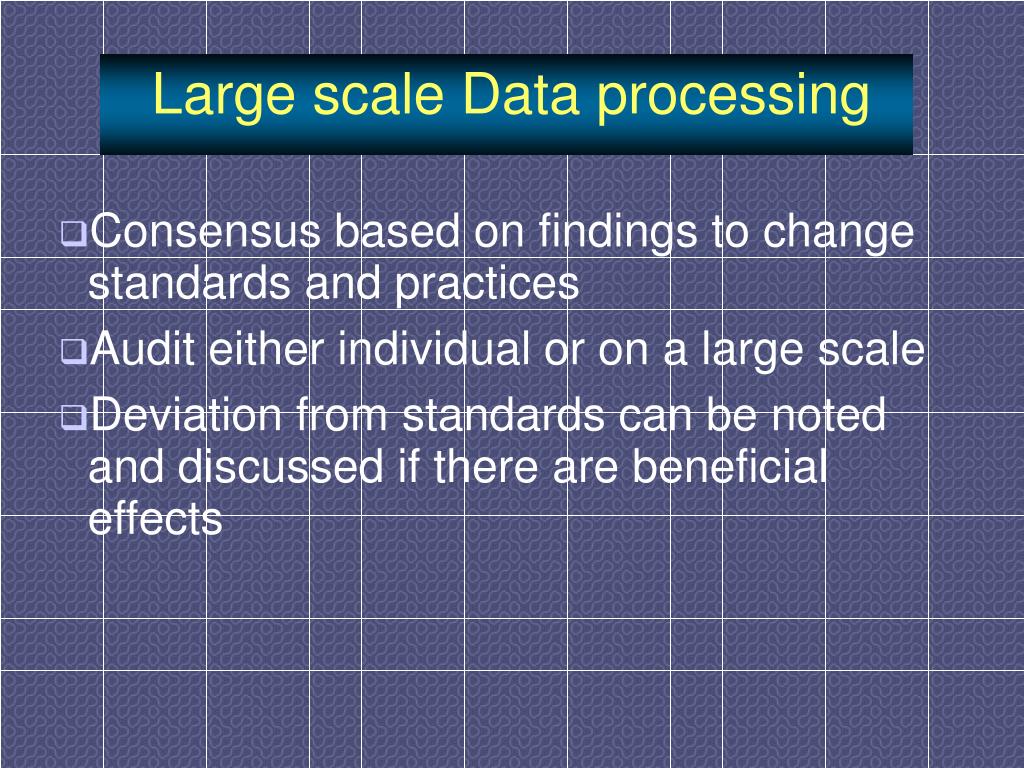 Large scale Data processing

❑Consensus based on findings to change standards and practices
❑Audit either individual or on a large scale
❑Deviation from standards can be noted and discussed if there are beneficial effects